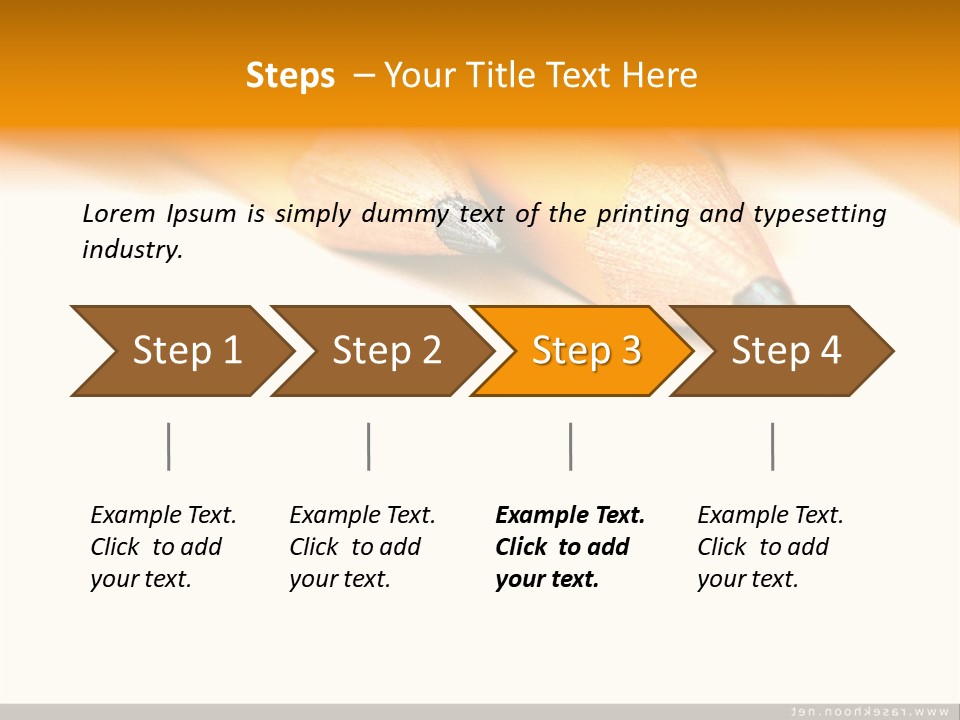 Steps – Your Title Text Here

Lorem Ipsum is simply dummy text of the printing and typesetting industry.

Step 1

Step 2

Step 3

Step 4

Example Text. Click to add your text.

Example Text. Click to add your text.

Example Text. Click to add your text.

Example Text. Click to add your text.

www.rasekhoon.net